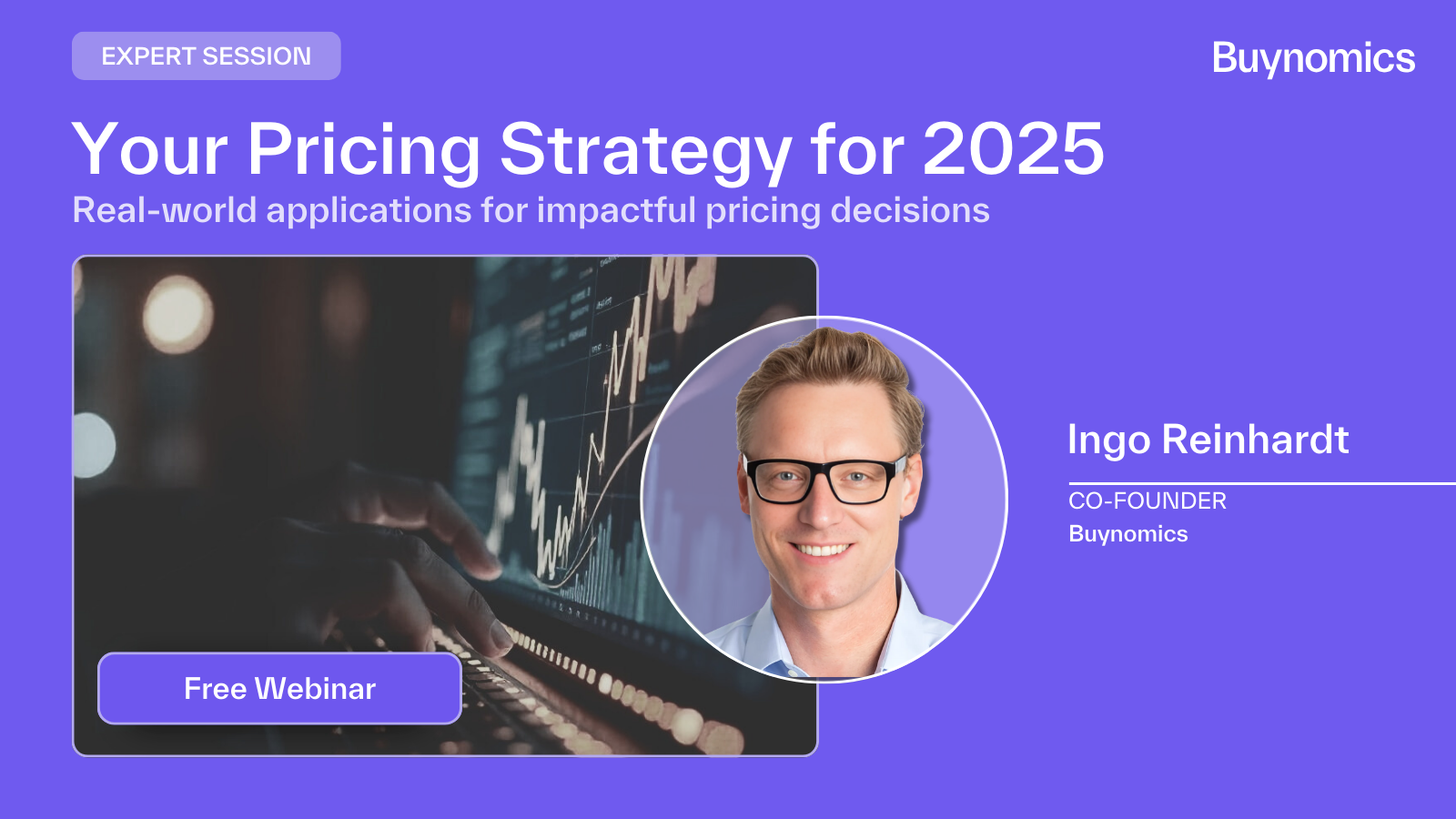 EXPERT SESSION

Buynomics

Your Pricing Strategy for 2025

Real-world applications for impactful pricing decisions

Free Webinar

Ingo Reinhardt

CO-FOUNDER
Buynomics